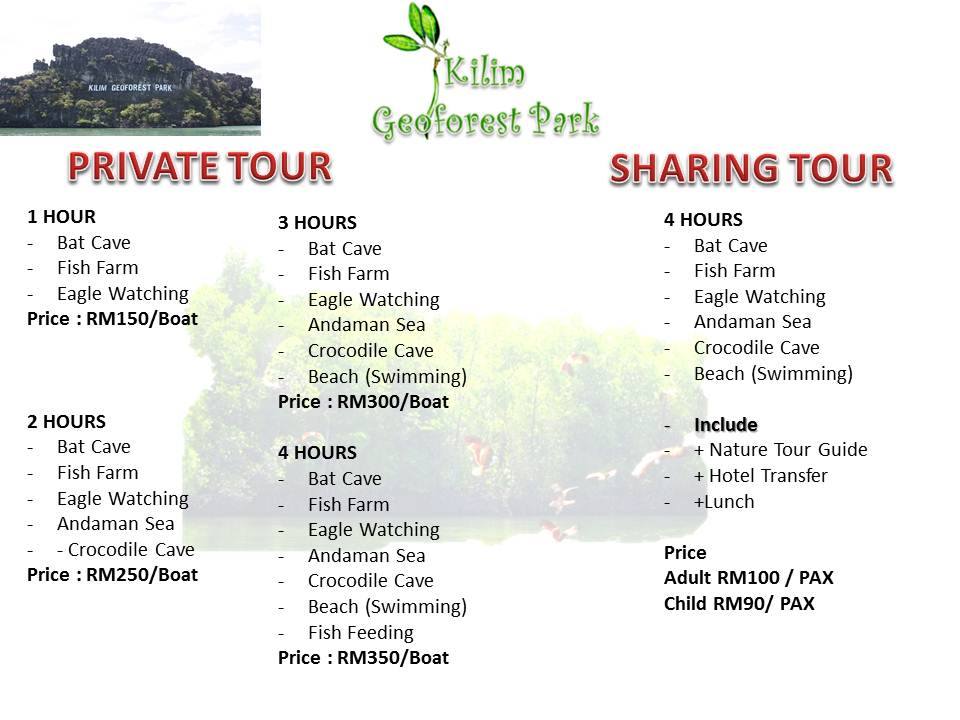 KILIM GEOFOREST PARK

Kilim Geoforest Park

PRIVATE TOUR

1 HOUR
- Bat Cave
- Fish Farm
- Eagle Watching
Price : RM150/Boat

2 HOURS
- Bat Cave
- Fish Farm
- Eagle Watching
- Andaman Sea
- - Crocodile Cave
Price : RM250/Boat

3 HOURS
- Bat Cave
- Fish Farm
- Eagle Watching
- Andaman Sea
- Crocodile Cave
- Beach (Swimming)
Price : RM300/Boat

4 HOURS
- Bat Cave
- Fish Farm
- Eagle Watching
- Andaman Sea
- Crocodile Cave
- Beach (Swimming)
- Fish Feeding
Price : RM350/Boat

SHARING TOUR

4 HOURS
- Bat Cave
- Fish Farm
- Eagle Watching
- Andaman Sea
- Crocodile Cave
- Beach (Swimming)

- Include
- + Nature Tour Guide
- + Hotel Transfer
- +Lunch

Price
Adult RM100 / PAX
Child RM90/ PAX